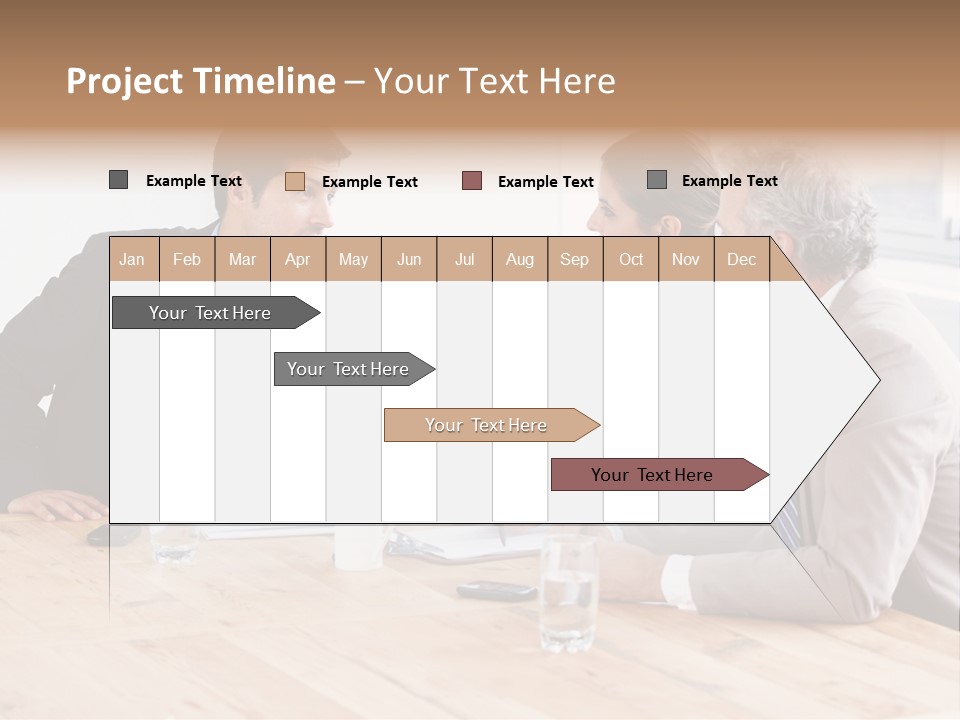 Project Timeline – Your Text Here

Example Text
Example Text
Example Text
Example Text

| Jan | Feb | Mar | Apr | May | Jun | Jul | Aug | Sep | Oct | Nov | Dec |
|---|---|---|---|---|---|---|---|---|---|---|---|

Your Text Here

Your Text Here

Your Text Here

Your Text Here